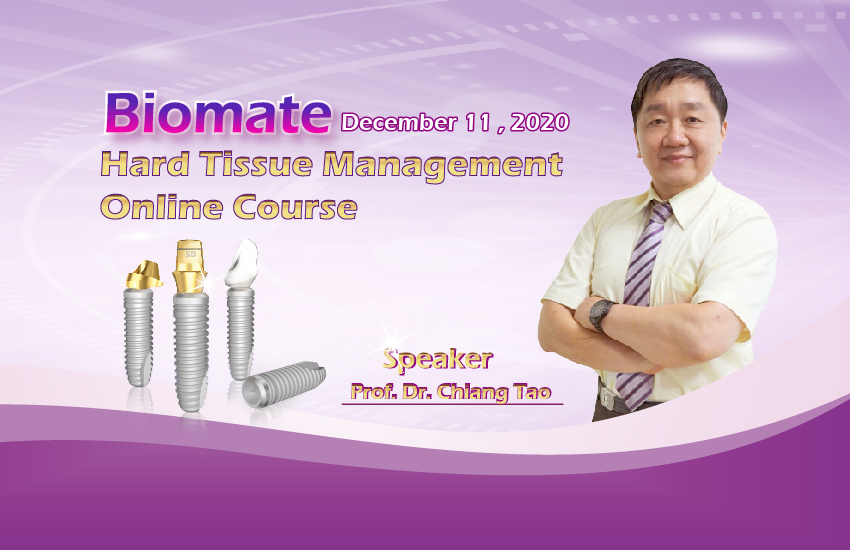 Biomate December 11 , 2020
Hard Tissue Management
Online Course

SD

Speaker
Prof. Dr. Chiang Tao